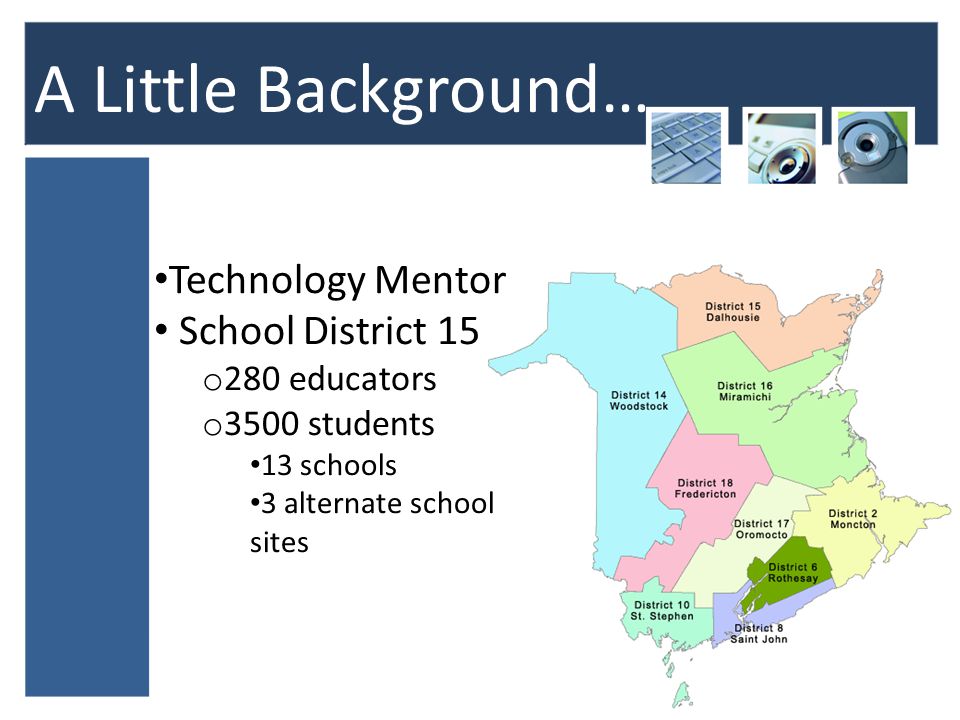 A Little Background…

•Technology Mentor
• School District 15
o280 educators
o3500 students
•13 schools
•3 alternate school sites

District 15 Dalhousie
District 14 Woodstock
District 16 Miramichi
District 18 Fredericton
District 17 Oromocto
District 2 Moncton
District 6 Rothesay
District 10 St. Stephen
District 8 Saint John